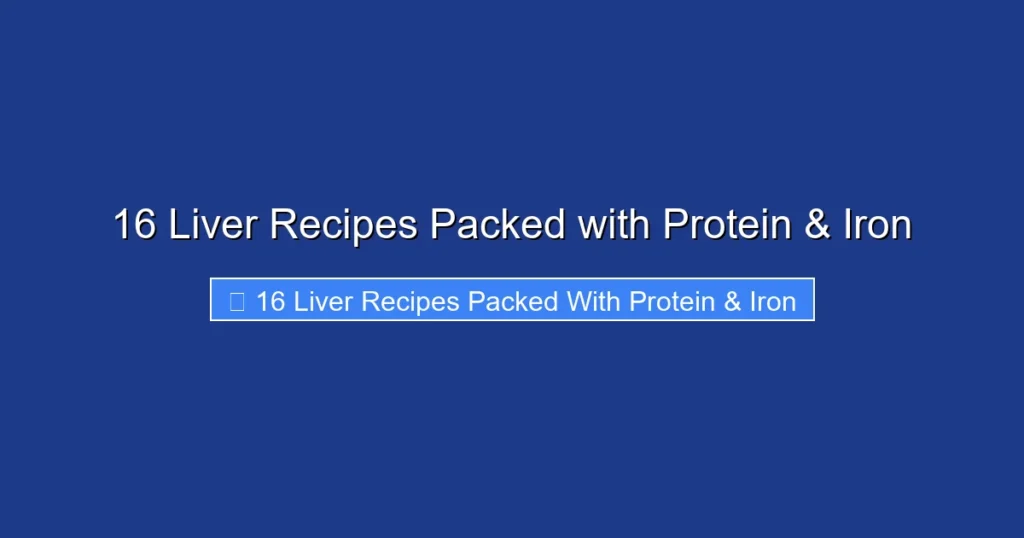 16 Liver Recipes Packed with Protein & Iron

16 Liver Recipes Packed With Protein & Iron